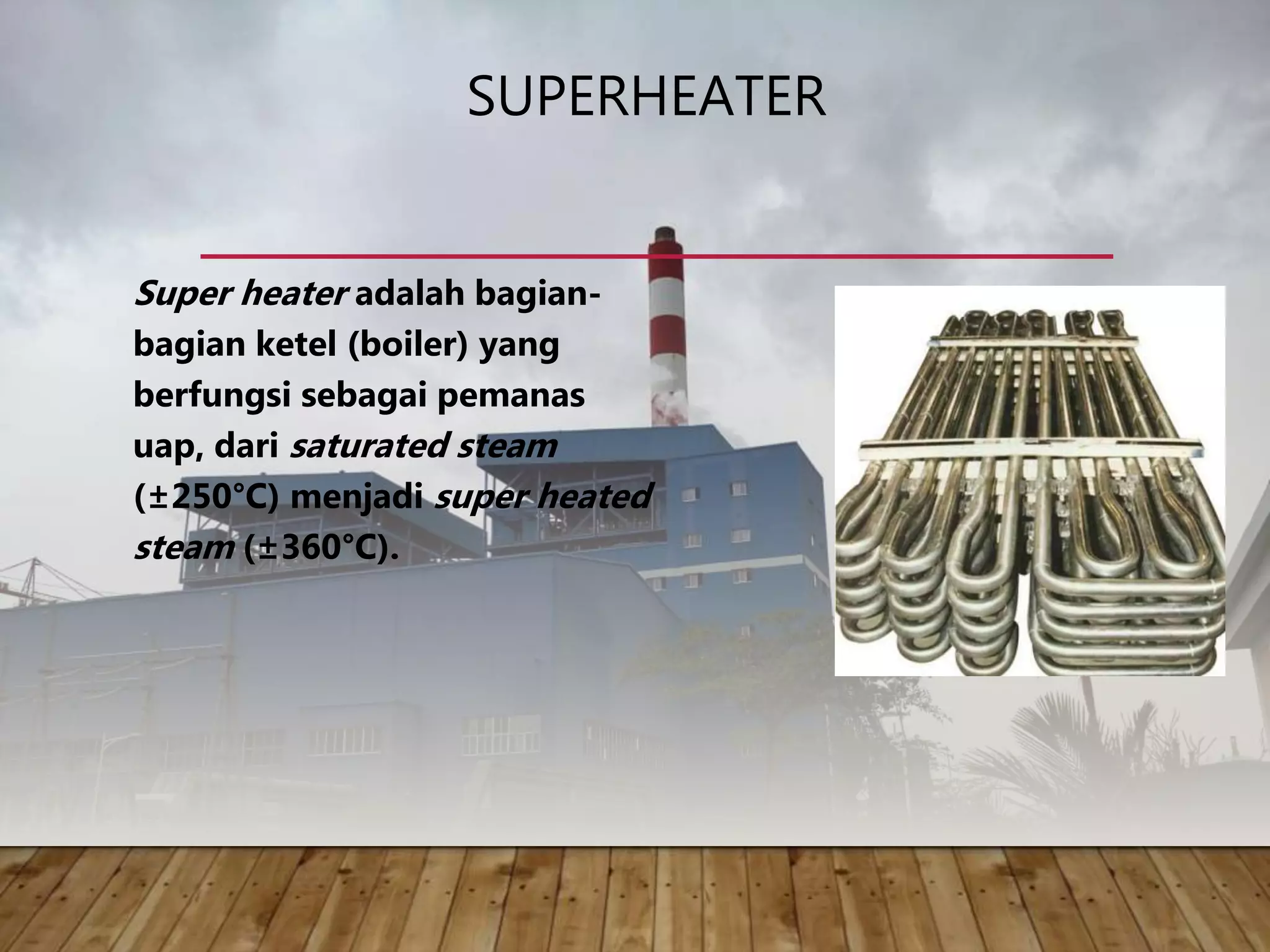 SUPERHEATER

Super heater adalah bagian-bagian ketel (boiler) yang berfungsi sebagai pemanas uap, dari saturated steam (±250°C) menjadi super heated steam (±360°C).